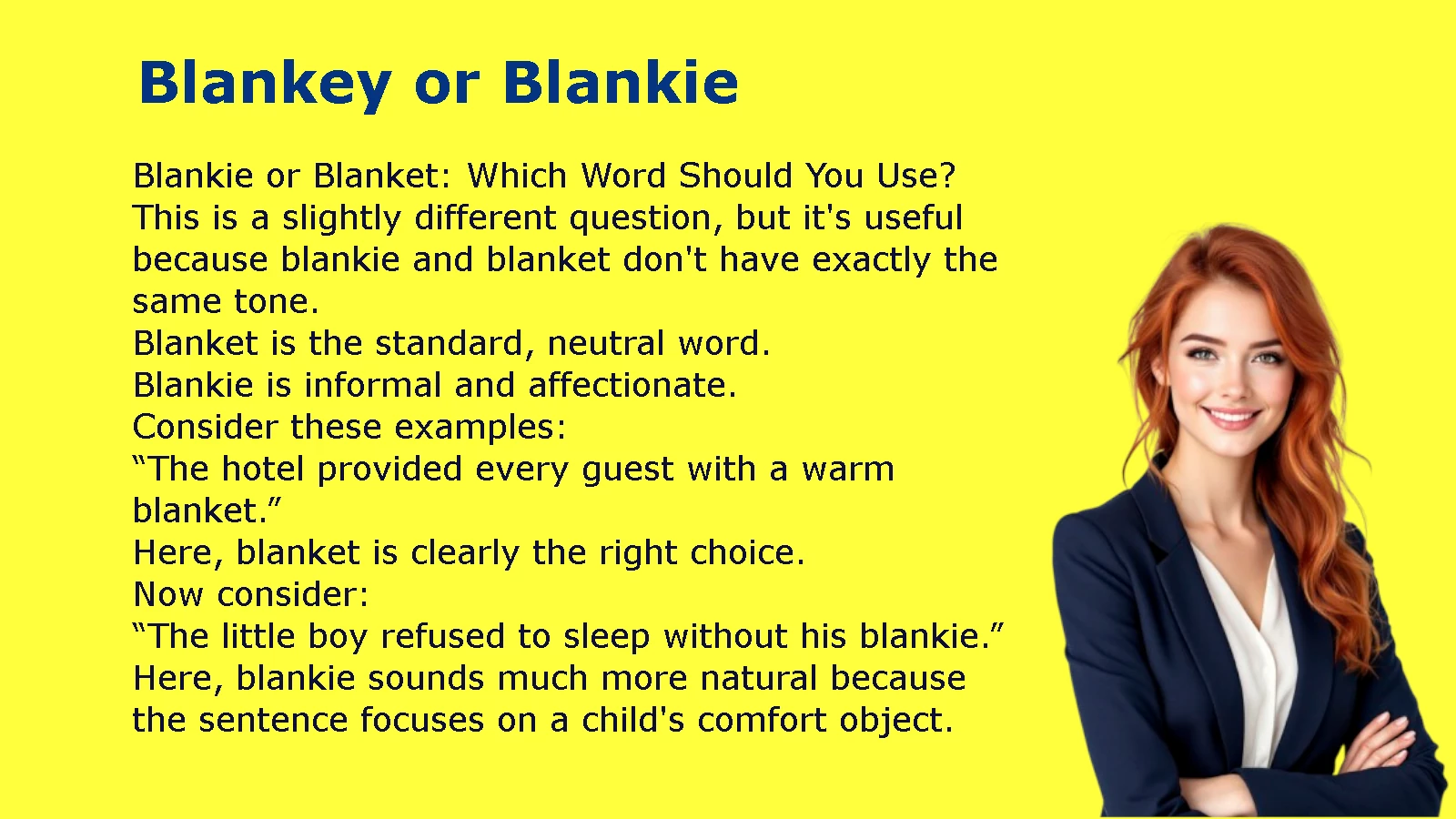 Blankey or Blankie

Blankie or Blanket: Which Word Should You Use?
This is a slightly different question, but it's useful because blankie and blanket don't have exactly the same tone.
Blanket is the standard, neutral word.
Blankie is informal and affectionate.
Consider these examples:
“The hotel provided every guest with a warm blanket.”
Here, blanket is clearly the right choice.
Now consider:
“The little boy refused to sleep without his blankie.”
Here, blankie sounds much more natural because the sentence focuses on a child's comfort object.